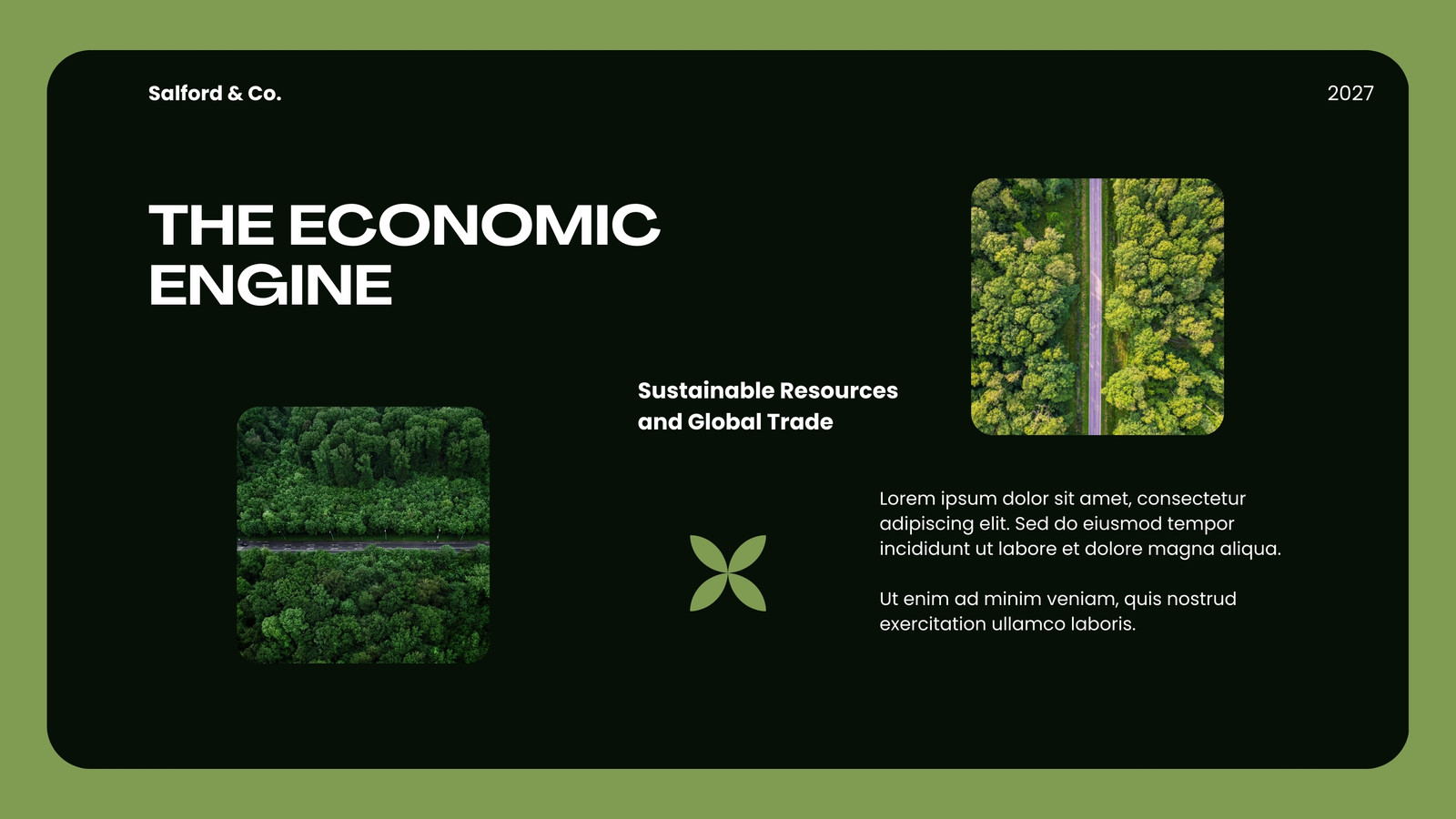 Salford & Co.

2027

THE ECONOMIC ENGINE

Sustainable Resources and Global Trade

Lorem ipsum dolor sit amet, consectetur adipiscing elit. Sed do eiusmod tempor incididunt ut labore et dolore magna aliqua.

Ut enim ad minim veniam, quis nostrud exercitation ullamco laboris.